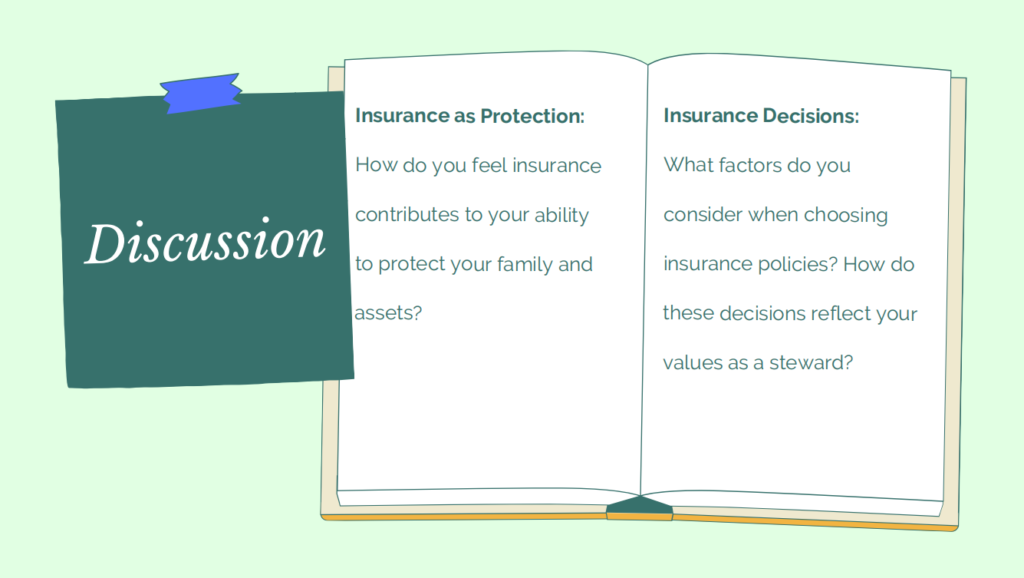 Discussion

Insurance as Protection:
How do you feel insurance contributes to your ability to protect your family and assets?

Insurance Decisions:
What factors do you consider when choosing insurance policies? How do these decisions reflect your values as a steward?